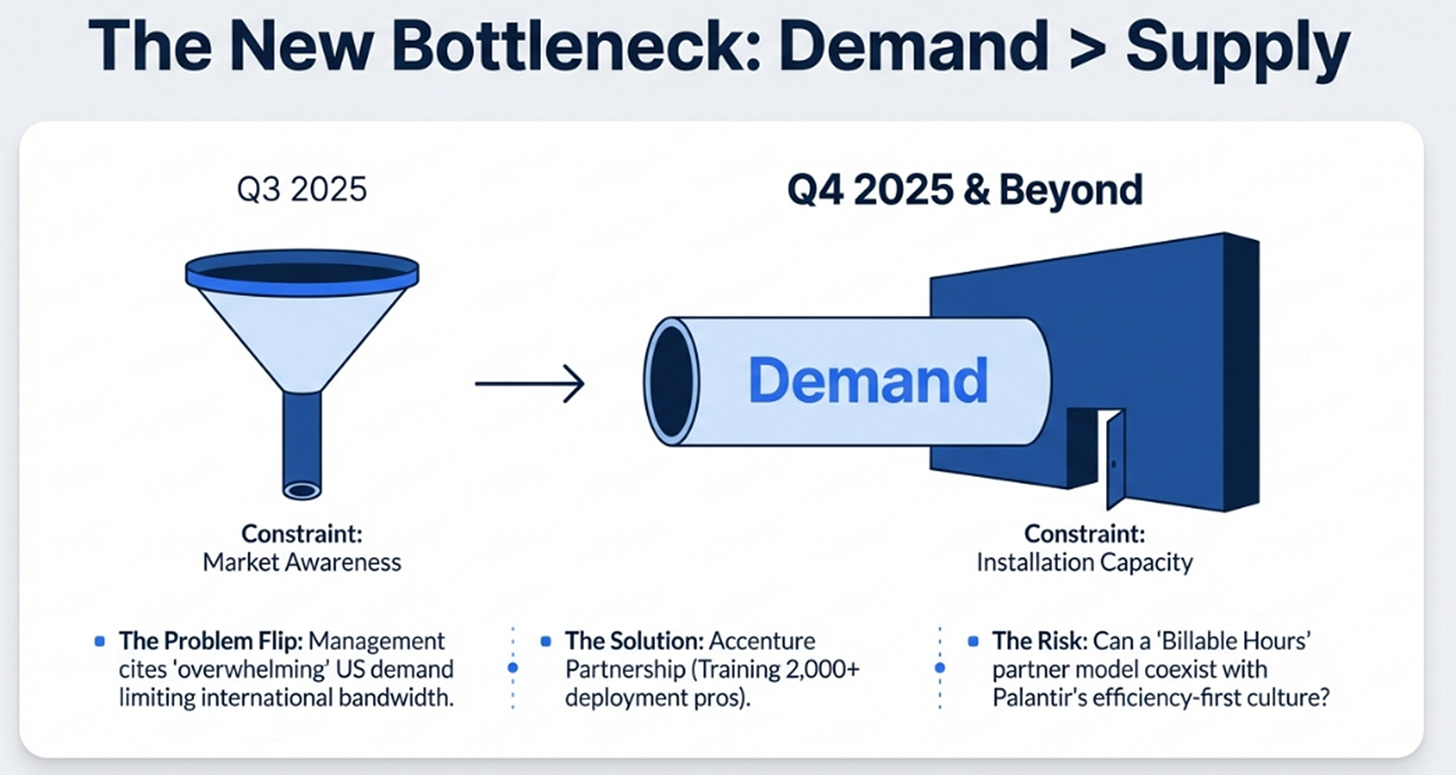 The New Bottleneck: Demand > Supply

Q3 2025

Constraint:
Market Awareness

Q4 2025 & Beyond

Demand

Constraint:
Installation Capacity

The Problem Flip: Management cites 'overwhelming' US demand limiting international bandwidth.

The Solution: Accenture Partnership (Training 2,000+ deployment pros).

The Risk: Can a 'Billable Hours' partner model coexist with Palantir's efficiency-first culture?